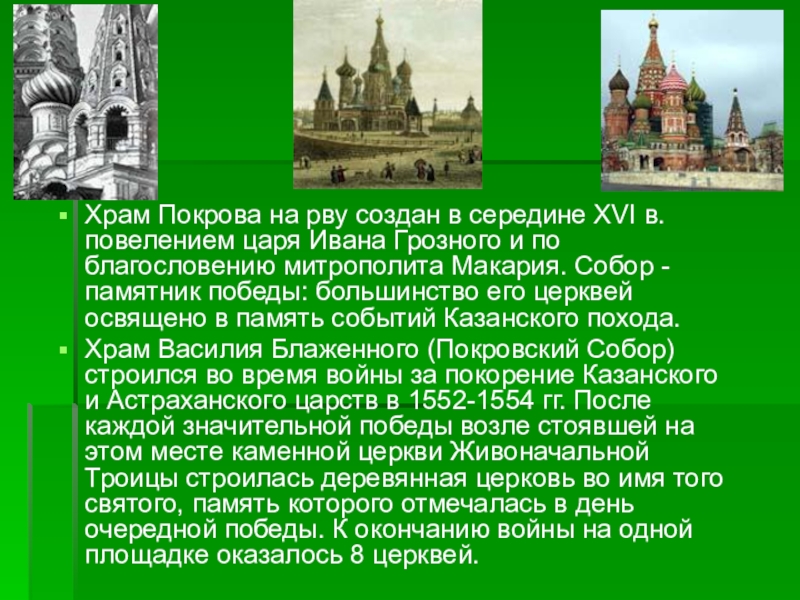 Храм Покрова на рву создан в середине XVI в. повелением царя Ивана Грозного и по благословению митрополита Макария. Собор - памятник победы: большинство его церквей освящено в память событий Казанского похода.

Храм Василия Блаженного (Покровский Собор) строился во время войны за покорение Казанского и Астраханского царств в 1552-1554 гг. После каждой значительной победы возле стоявшей на этом месте каменной церкви Живоначальной Троицы строилась деревянная церковь во имя того святого, память которого отмечалась в день очередной победы. К окончанию войны на одной площадке оказалось 8 церквей.